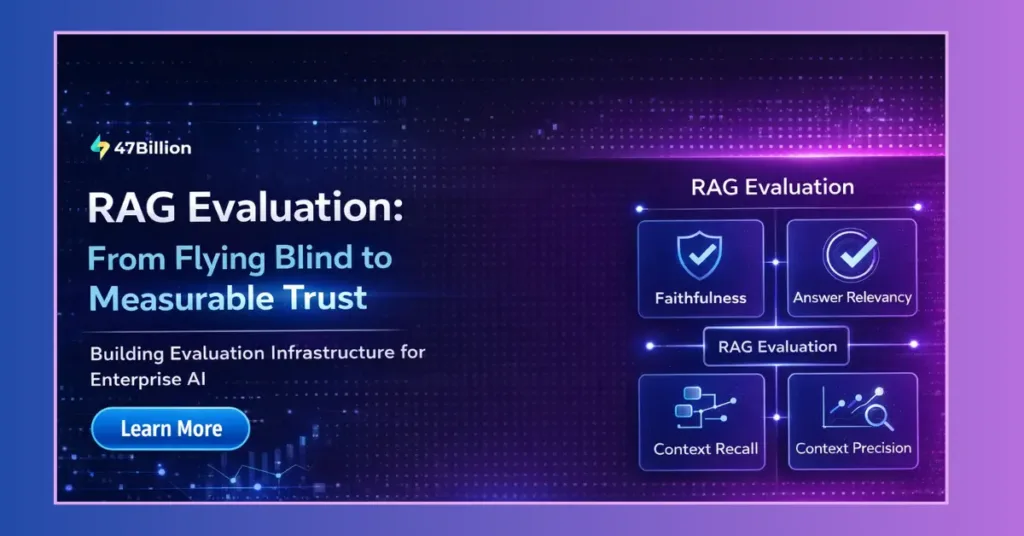 47Billion

RAG Evaluation:
From Flying Blind to Measurable Trust

Building Evaluation Infrastructure for Enterprise AI

Learn More

RAG Evaluation

Faithfulness

Answer Relevancy

RAG Evaluation

Context Recall

Context Precision